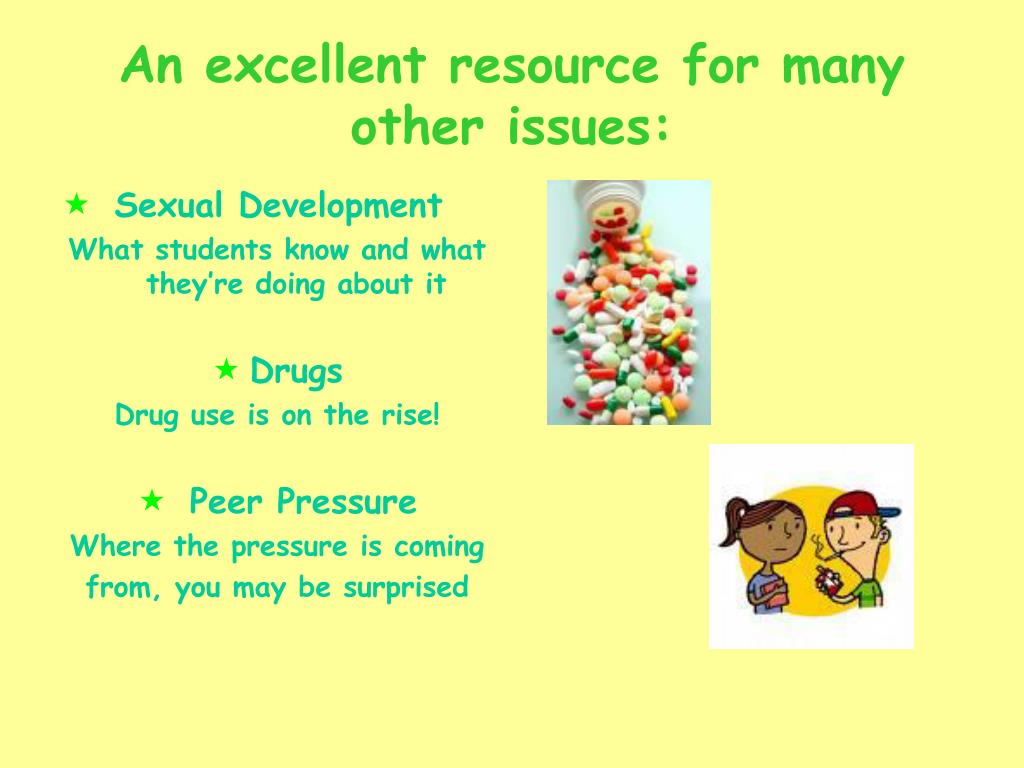 An excellent resource for many other issues:

★ Sexual Development
What students know and what they're doing about it

★ Drugs
Drug use is on the rise!

★ Peer Pressure
Where the pressure is coming from, you may be surprised